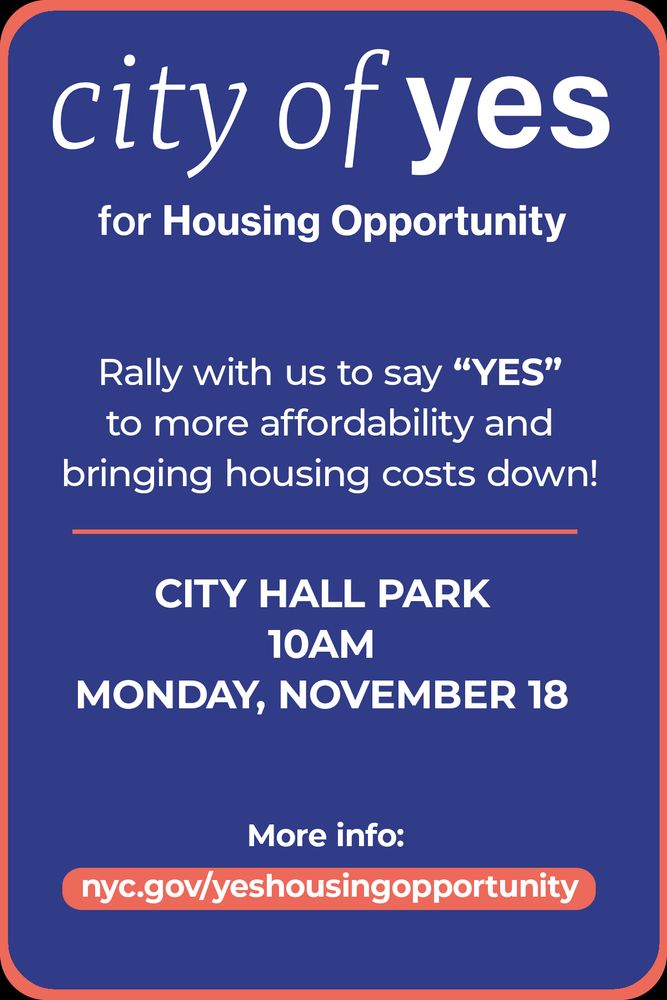 city of yes

for Housing Opportunity

Rally with us to say “YES” to more affordability and bringing housing costs down!

CITY HALL PARK
10AM
MONDAY, NOVEMBER 18

More info:
nyc.gov/yeshousingopportunity